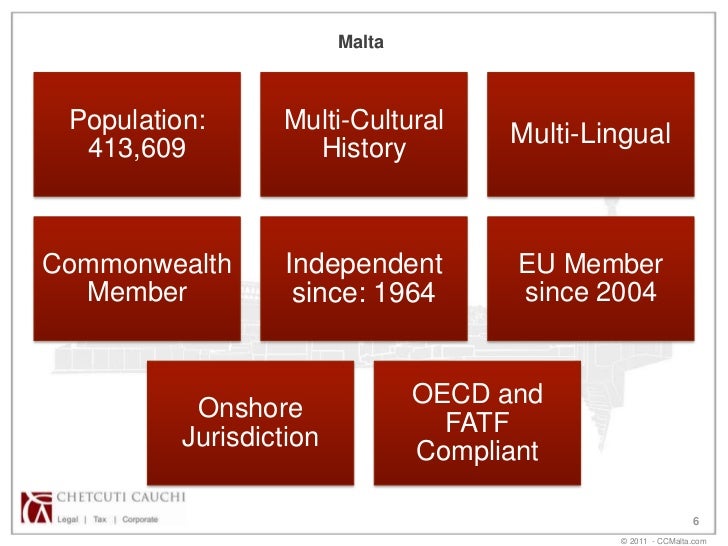 Malta

Population: 413,609

Multi-Cultural History

Multi-Lingual

Commonwealth Member

Independent since: 1964

EU Member since 2004

Onshore Jurisdiction

OECD and FATF Compliant

CHETCUTI CAUCHI
Legal | Tax | Corporate

6

© 2011 - CCMalta.com